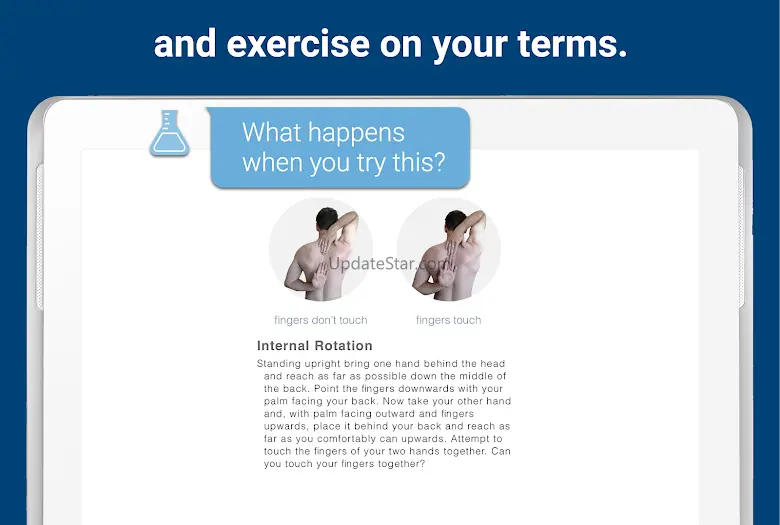 and exercise on your terms.

What happens when you try this?

UpdateStar.com

fingers don't touch

fingers touch

Internal Rotation

Standing upright bring one hand behind the head and reach as far as possible down the middle of the back. Point the fingers downwards with your palm facing your back. Now take your other hand and, with palm facing outward and fingers upwards, place it behind your back and reach as far as you comfortably can upwards. Attempt to touch the fingers of your two hands together. Can you touch your fingers together?